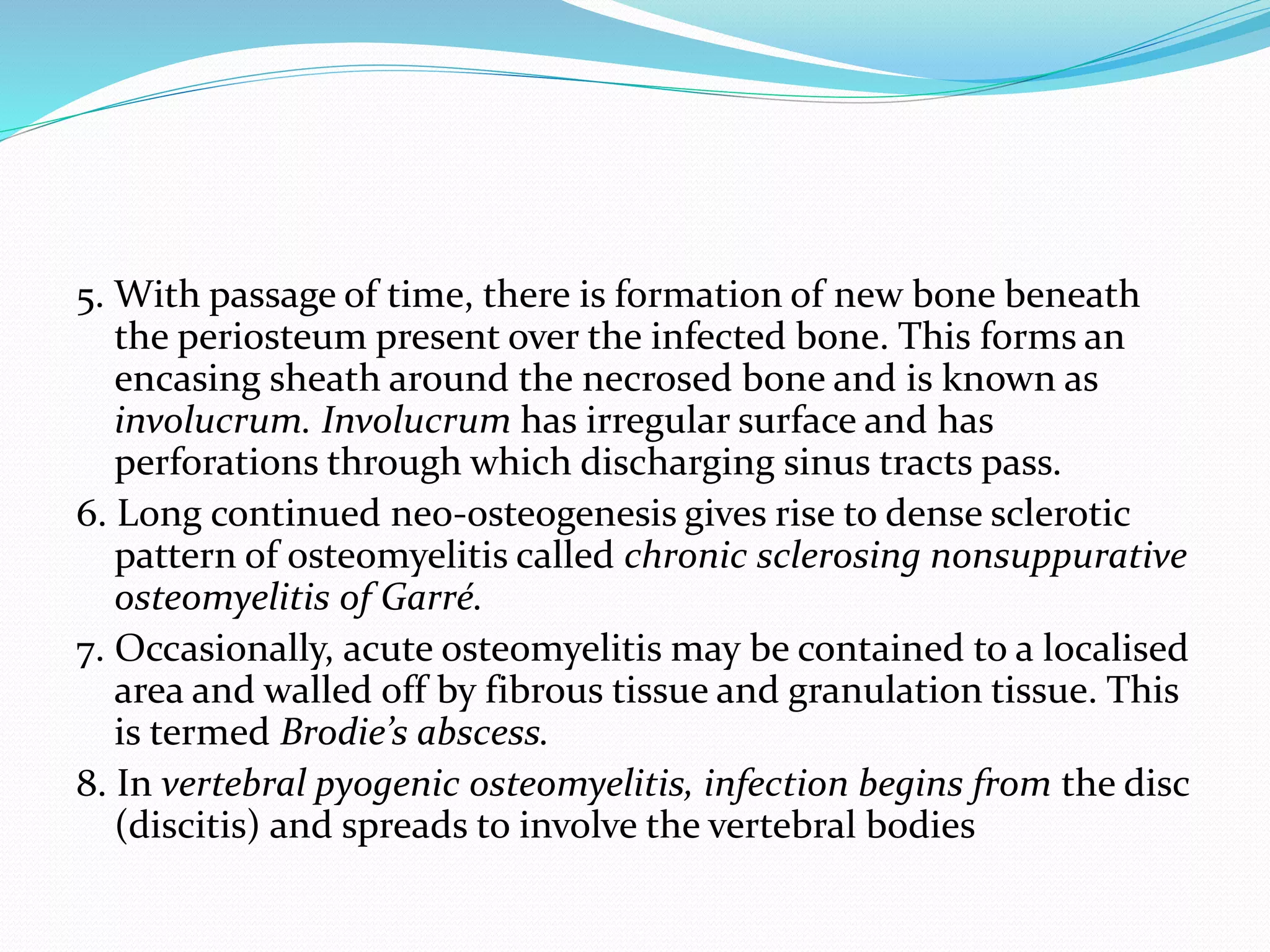 5. With passage of time, there is formation of new bone beneath the periosteum present over the infected bone. This forms an encasing sheath around the necrosed bone and is known as involucrum. Involucrum has irregular surface and has perforations through which discharging sinus tracts pass.

6. Long continued neo-osteogenesis gives rise to dense sclerotic pattern of osteomyelitis called chronic sclerosing nonsuppurative osteomyelitis of Garré.

7. Occasionally, acute osteomyelitis may be contained to a localised area and walled off by fibrous tissue and granulation tissue. This is termed Brodie's abscess.

8. In vertebral pyogenic osteomyelitis, infection begins from the disc (discitis) and spreads to involve the vertebral bodies